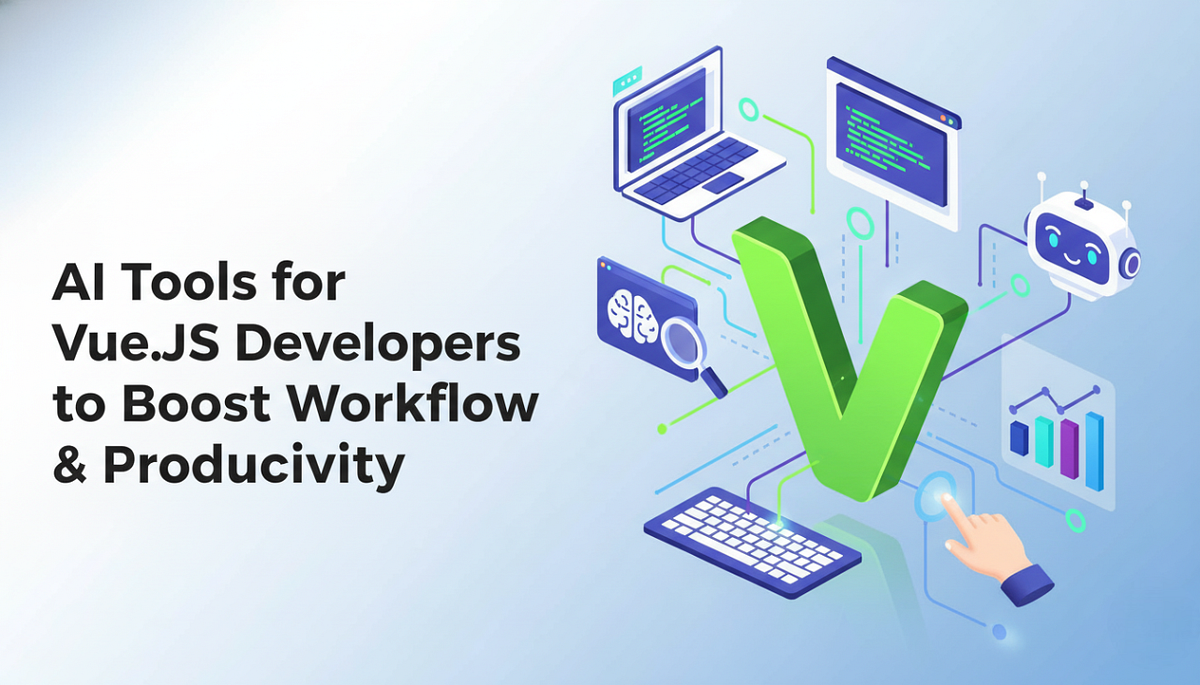 AI Tools for Vue.JS Developers to Boost Workflow & Producivity